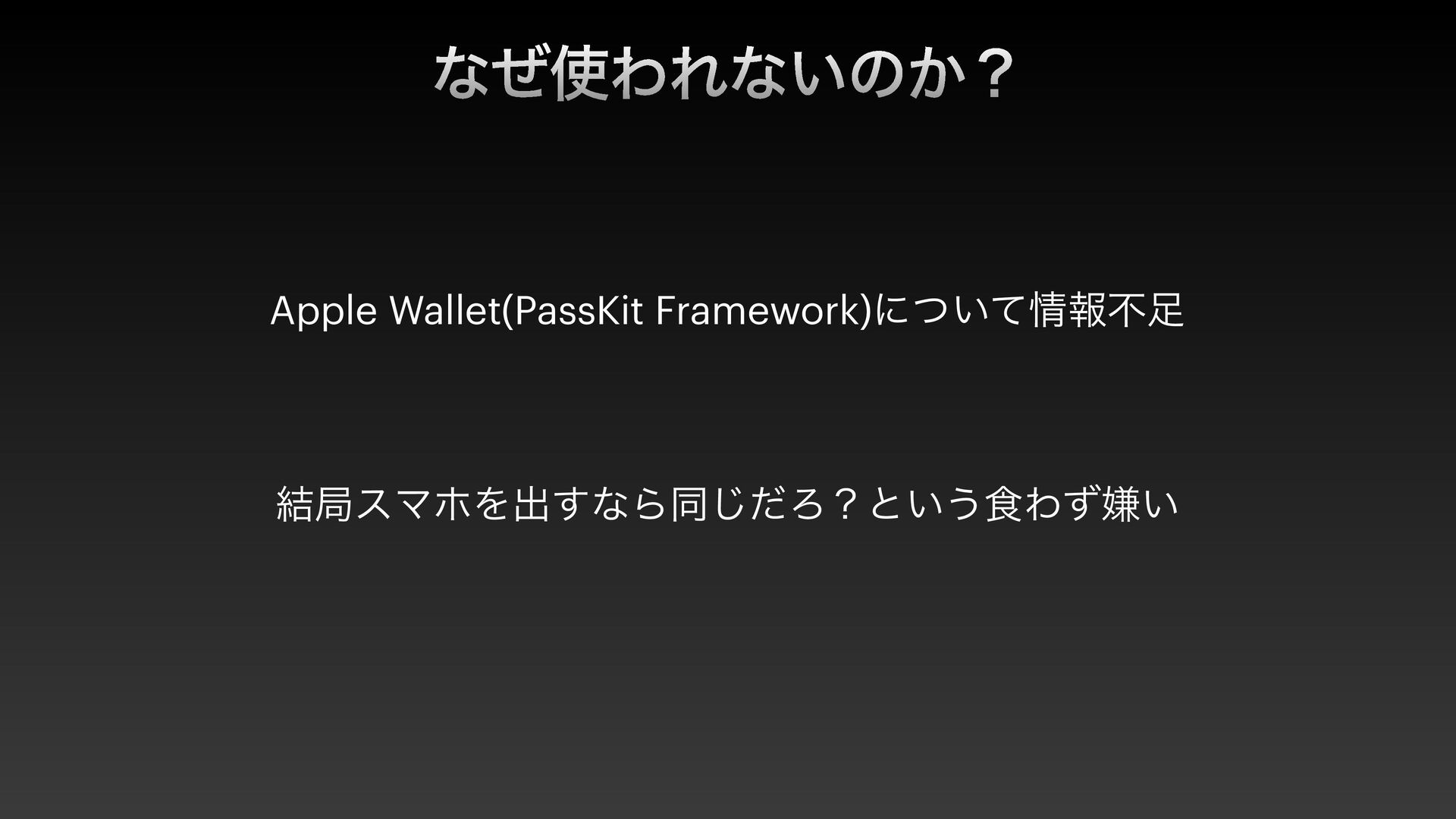 なぜ使われないのか？

Apple Wallet(PassKit Framework)について情報不足

結局スマホを出すなら同じだろ？という食わず嫌い